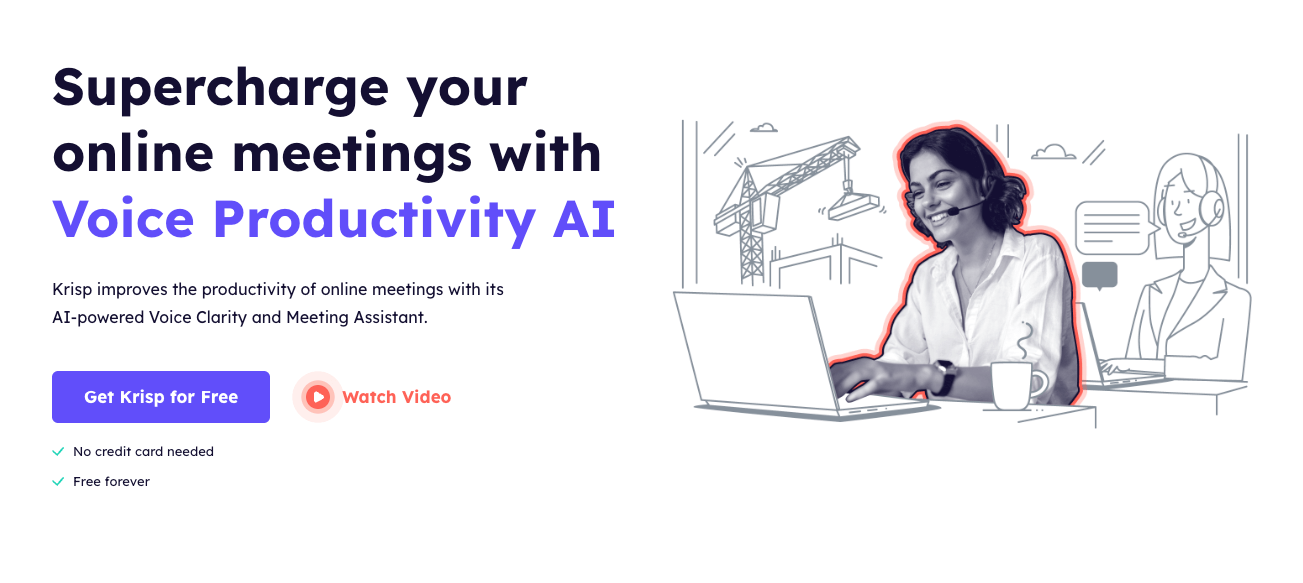 Supercharge your online meetings with Voice Productivity AI

Krisp improves the productivity of online meetings with its AI-powered Voice Clarity and Meeting Assistant.

Get Krisp for Free

Watch Video

No credit card needed

Free forever